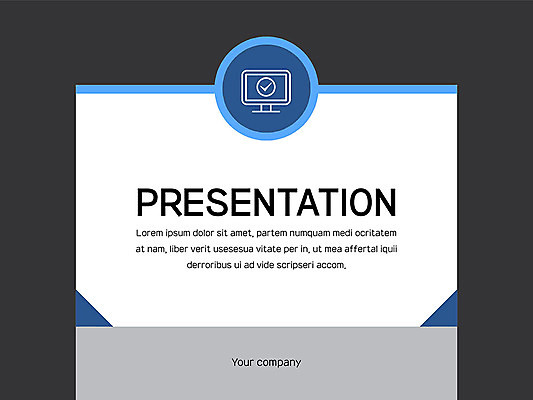 PRESENTATION

Lorem ipsum dolor sit amet, partem numquam medi ocritatem at nam, liber verit usesesua vitate per in, ut mea affertal iquii derroribus ui ad vide scripseri accom.

Your company